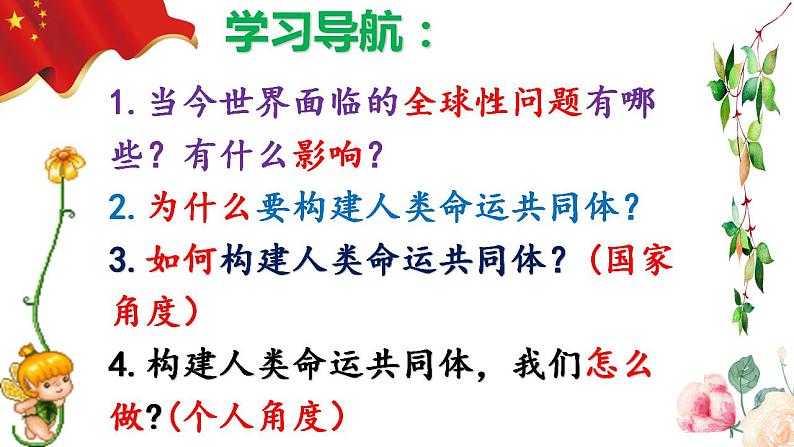 学习导航：

1. 当今世界面临的全球性问题有哪些？有什么影响？

2. 为什么要构建人类命运共同体？

3. 如何构建人类命运共同体？（国家角度）

4. 构建人类命运共同体，我们怎么做？(个人角度）